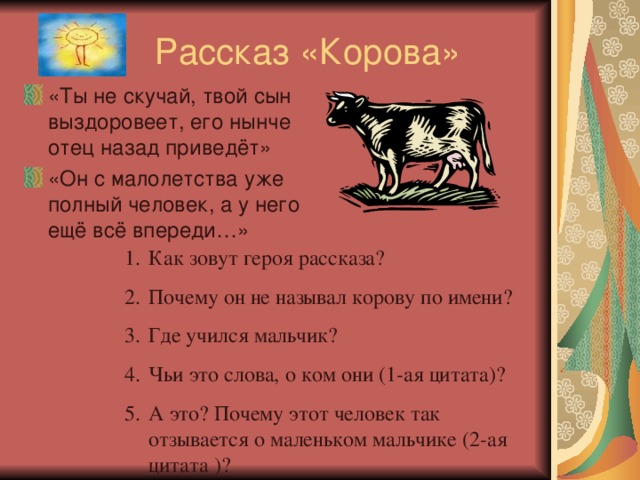 Рассказ «Корова»

«Ты не скучай, твой сын выздоровеет, его нынче отец назад приведёт»

«Он с малолетства уже полный человек, а у него ещё всё впереди…»

1. Как зовут героя рассказа?
2. Почему он не называл корову по имени?
3. Где учился мальчик?
4. Чьи это слова, о ком они (1-ая цитата)?
5. А это? Почему этот человек так отзывается о маленьком мальчике (2-ая цитата )?